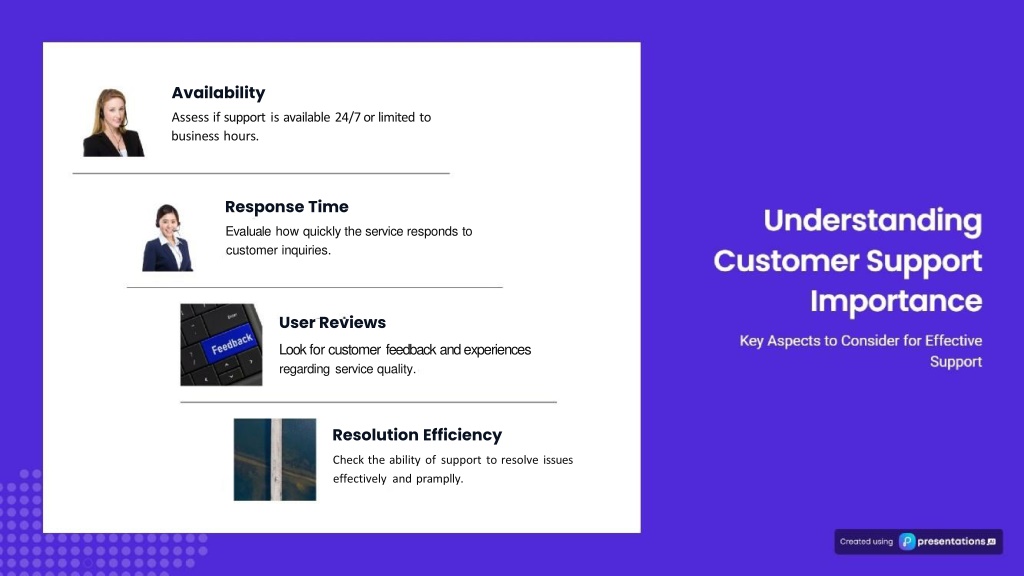 Availability
Assess if support is available 24/7 or limited to business hours.

Response Time
Evaluale how quickly the service responds to customer inquiries.

Feedback

User Reviews
Look for customer feedback and experiences regarding service quality.

Resolution Efficiency
Check the ability of support to resolve issues effectively and pramplly.

Understanding Customer Support Importance

Key Aspects to Consider for Effective Support

Created using presentations.AI